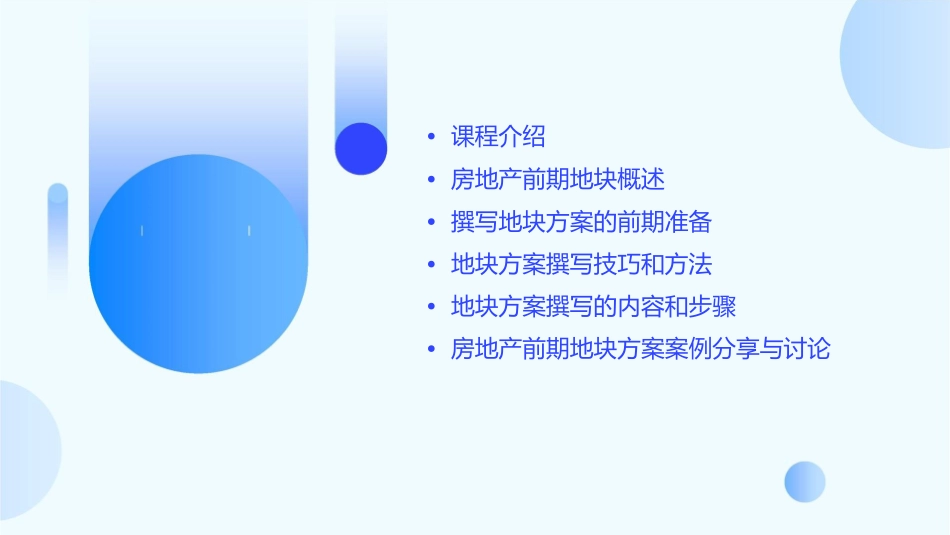 • 课程介绍
• 房地产前期地块概述
• 撰写地块方案的前期准备
• 地块方案撰写技巧和方法
• 地块方案撰写的内容和步骤
• 房地产前期地块方案案例分享与讨论